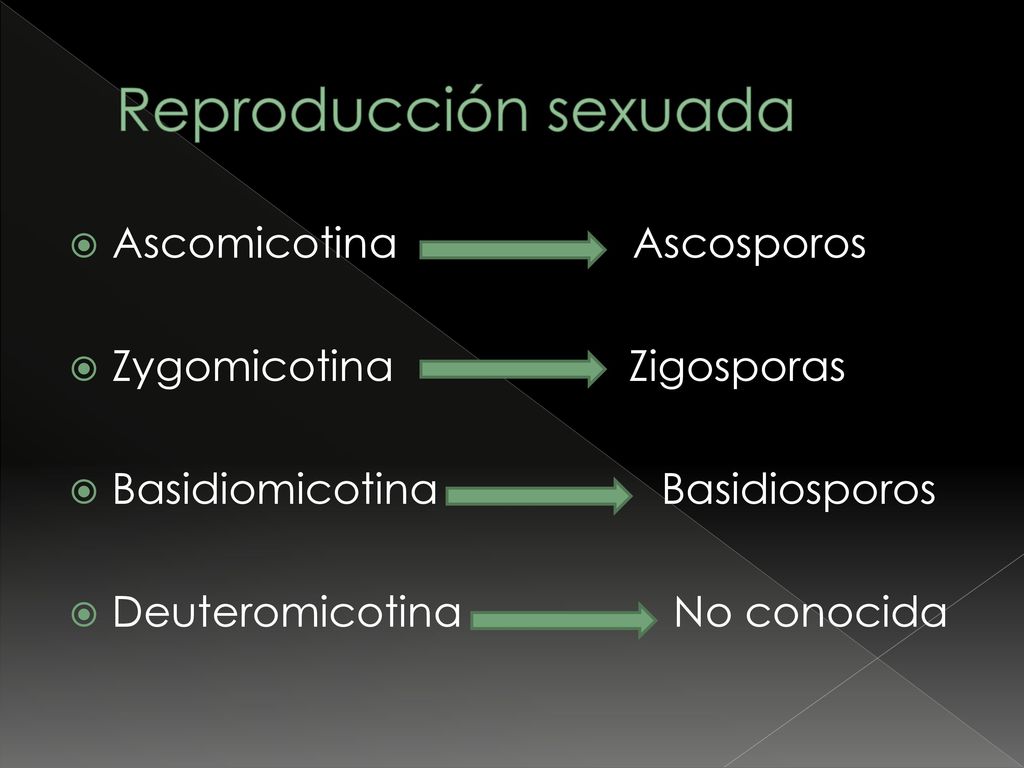 Reproducción sexuada

Ascomicotina Ascosporos

Zygomicotina Zigosporas

Basidiomicotina Basidiosporos

Deuteromicotina No conocida